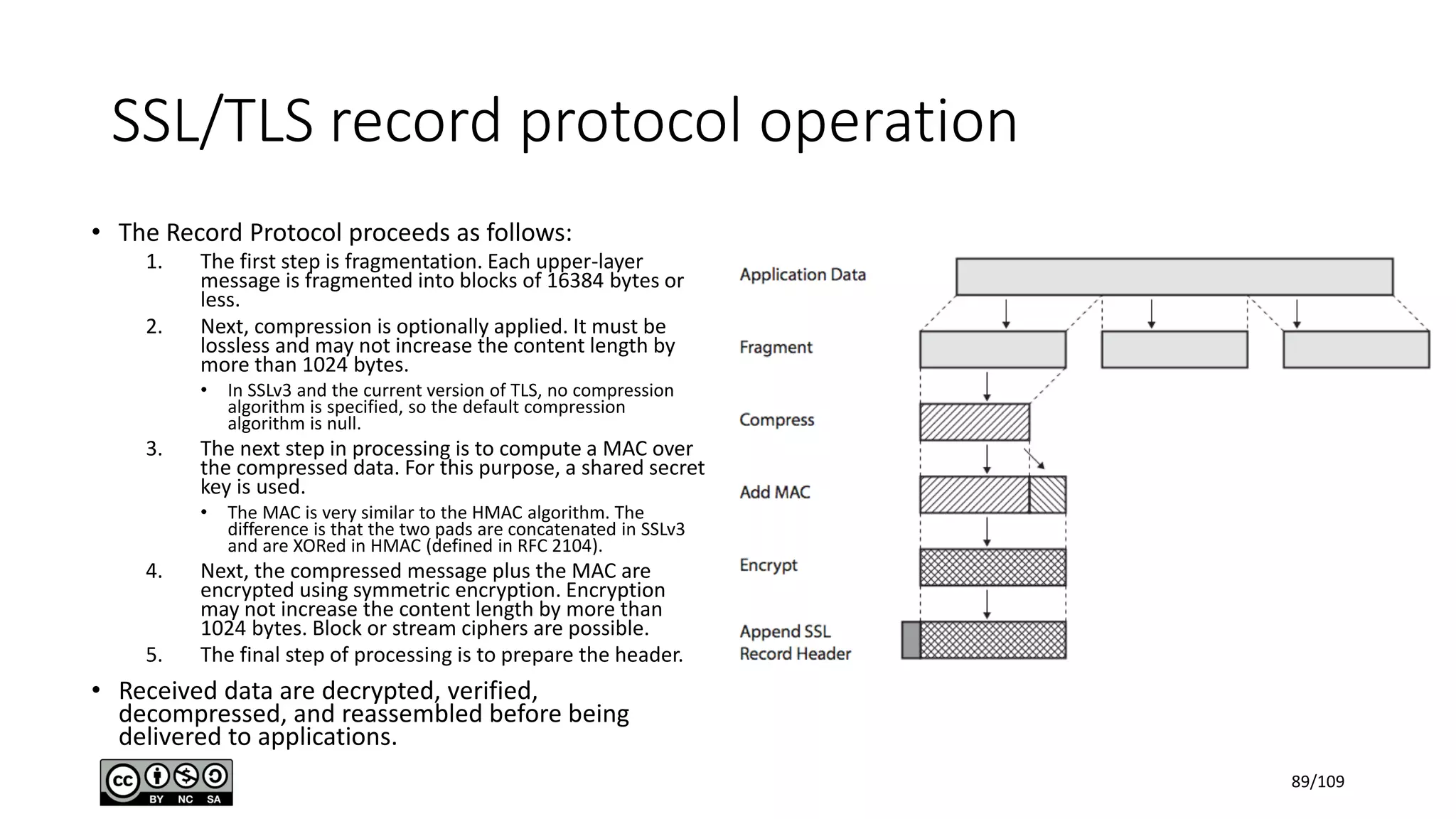 SSL/TLS record protocol operation

• The Record Protocol proceeds as follows:

1. The first step is fragmentation. Each upper-layer message is fragmented into blocks of 16384 bytes or less.
2. Next, compression is optionally applied. It must be lossless and may not increase the content length by more than 1024 bytes.
   • In SSLv3 and the current version of TLS, no compression algorithm is specified, so the default compression algorithm is null.
3. The next step in processing is to compute a MAC over the compressed data. For this purpose, a shared secret key is used.
   • The MAC is very similar to the HMAC algorithm. The difference is that the two pads are concatenated in SSLv3 and are XORed in HMAC (defined in RFC 2104).
4. Next, the compressed message plus the MAC are encrypted using symmetric encryption. Encryption may not increase the content length by more than 1024 bytes. Block or stream ciphers are possible.
5. The final step of processing is to prepare the header.

• Received data are decrypted, verified, decompressed, and reassembled before being delivered to applications.

Application Data
Fragment
Compress
Add MAC
Encrypt
Append SSL Record Header

cc BY NC SA

89/109